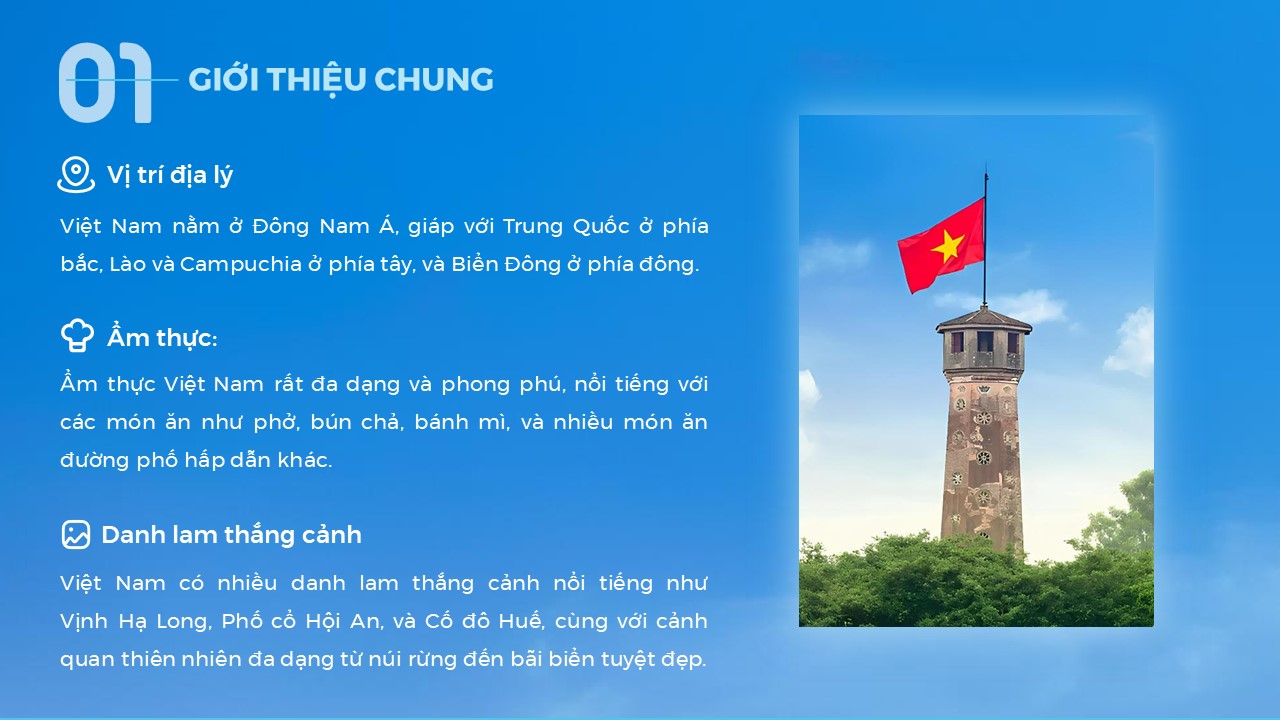 01 GIỚI THIỆU CHUNG

Vị trí địa lý

Việt Nam nằm ở Đông Nam Á, giáp với Trung Quốc ở phía bắc, Lào và Campuchia ở phía tây, và Biển Đông ở phía đông.

Ẩm thực:

Ẩm thực Việt Nam rất đa dạng và phong phú, nổi tiếng với các món ăn như phở, bún chả, bánh mì, và nhiều món ăn đường phố hấp dẫn khác.

Danh lam thắng cảnh

Việt Nam có nhiều danh lam thắng cảnh nổi tiếng như Vịnh Hạ Long, Phố cổ Hội An, và Cố đô Huế, cùng với cảnh quan thiên nhiên đa dạng từ núi rừng đến bãi biển tuyệt đẹp.